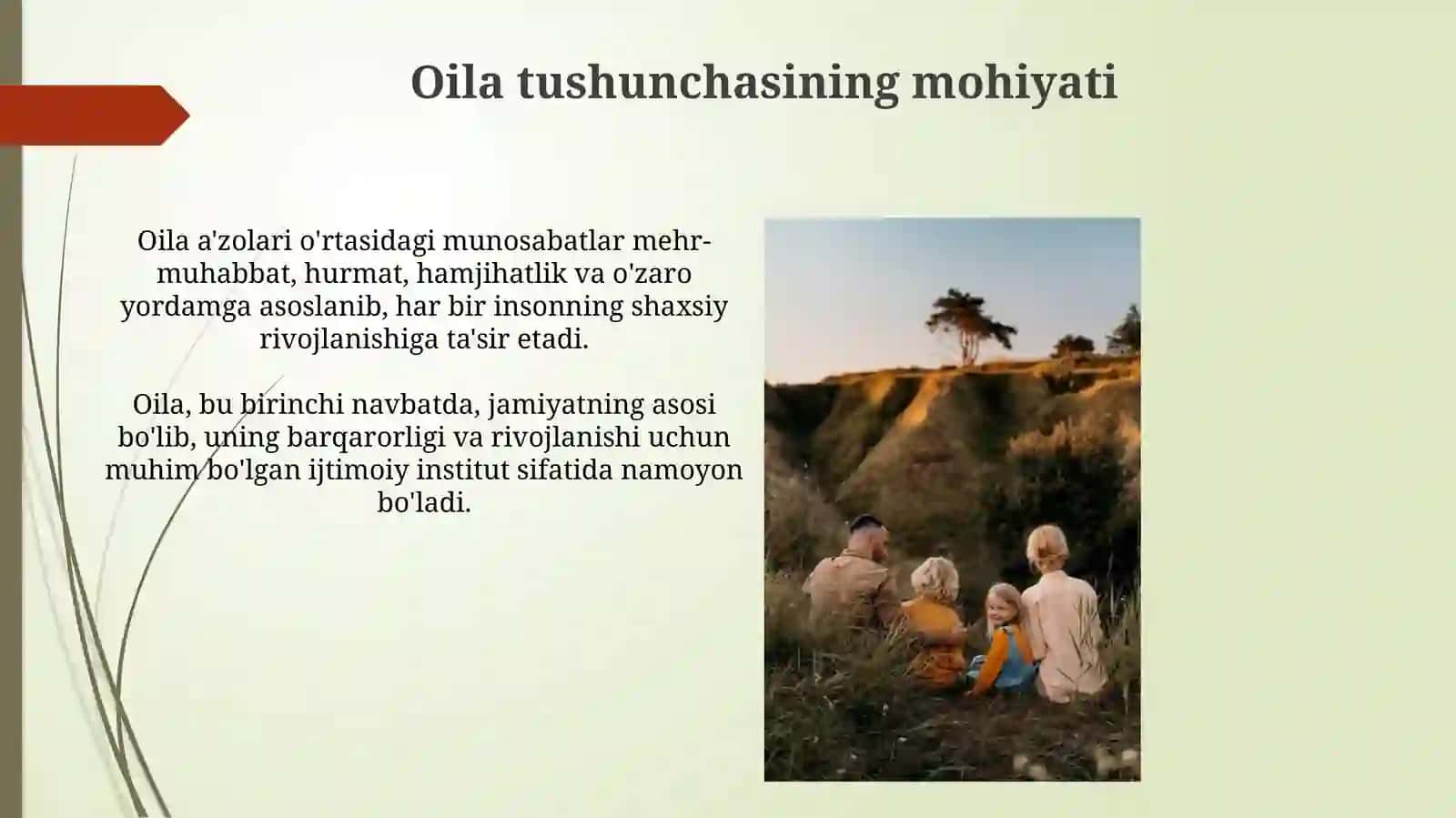 Oila tushunchasining mohiyati

Oila a'zolari o'rtasidagi munosabatlar mehr-muhabbat, hurmat, hamjihatlik va o'zaro yordamga asoslanib, har bir insonning shaxsiy rivojlanishiga ta'sir etadi.

Oila, bu birinchi navbatda, jamiyatning asosi bo'lib, uning barqarorligi va rivojlanishi uchun muhim bo'lgan ijtimoiy institut sifatida namoyon bo'ladi.